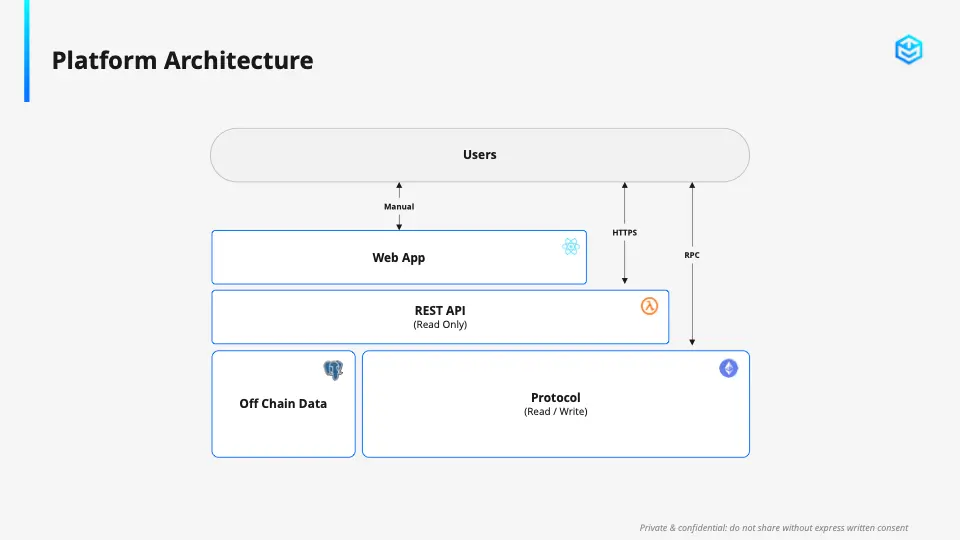 Platform Architecture

Users

Manual

HTTPS

RPC

Web App

REST API
(Read Only)

Off Chain Data

Protocol
(Read / Write)

Private & confidential: do not share without express written consent